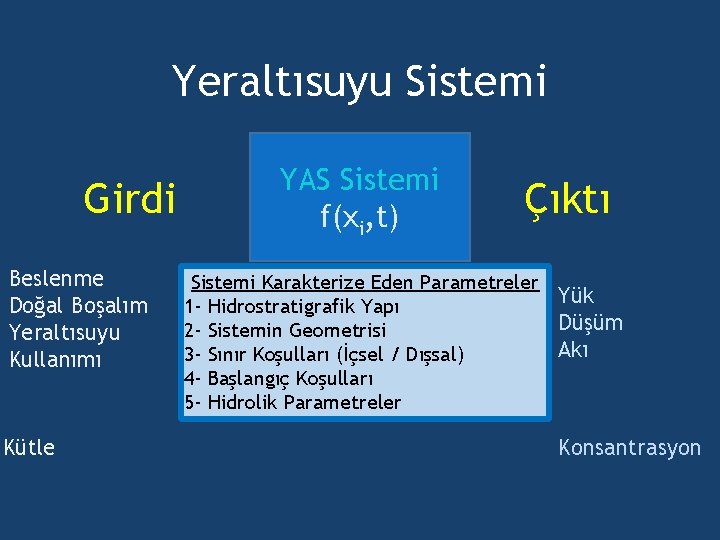 Yeraltısuyu Sistemi

Girdi

YAS Sistemi
$f(x_i,t)$

Çıktı

Beslenme
Doğal Boşalım
Yeraltısuyu Kullanımı

Sistemi Karakterize Eden Parametreler
1- Hidrostratigrafik Yapı
2- Sistemin Geometrisi
3- Sınır Koşulları (İçsel / Dışsal)
4- Başlangıç Koşulları
5- Hidrolik Parametreler

Yük
Düşüm
Akı

Kütle

Konsantrasyon